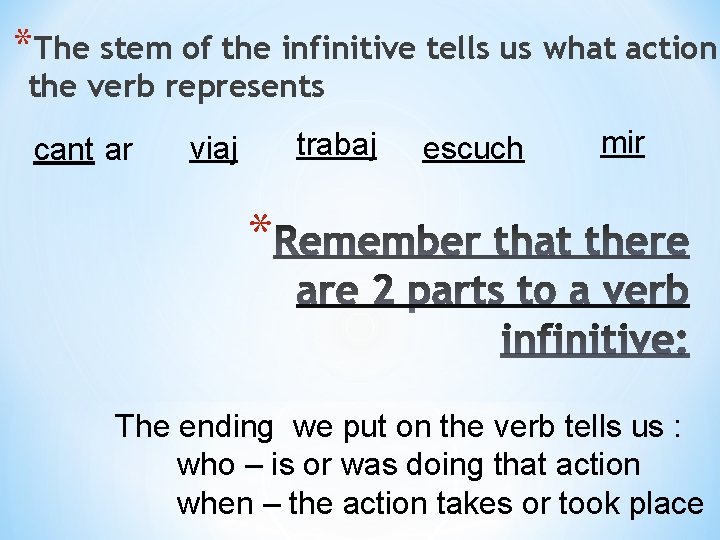 *The stem of the infinitive tells us what action the verb represents

cant ar viaj trabaj escuch mir

*Remember that there are 2 parts to a verb infinitive:

The ending we put on the verb tells us :
who – is or was doing that action
when – the action takes or took place